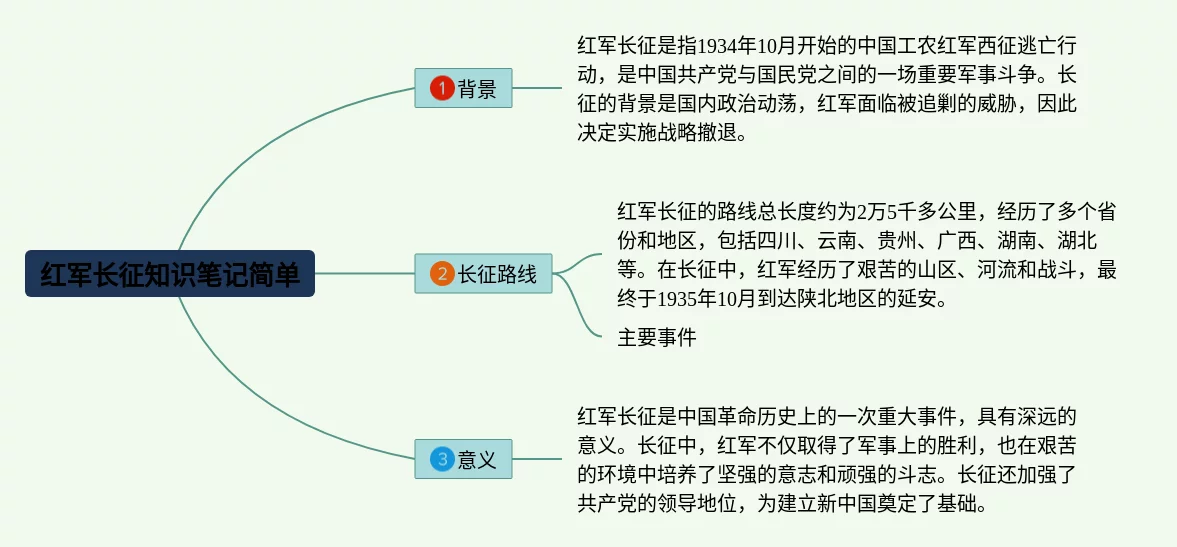 红军长征知识笔记简单

1 背景

红军长征是指1934年10月开始的中国工农红军西征逃亡行动，是中国共产党与国民党之间的一场重要军事斗争。长征的背景是国内政治动荡，红军面临被追剿的威胁，因此决定实施战略撤退。

2 长征路线

红军长征的路线总长度约为2万5千多公里，经历了多个省份和地区，包括四川、云南、贵州、广西、湖南、湖北等。在长征中，红军经历了艰苦的山区、河流和战斗，最终于1935年10月到达陕北地区的延安。

主要事件

3 意义

红军长征是中国革命历史上的一次重大事件，具有深远的意义。长征中，红军不仅取得了军事上的胜利，也在艰苦的环境中培养了坚强的意志和顽强的斗志。长征还加强了共产党的领导地位，为建立新中国奠定了基础。